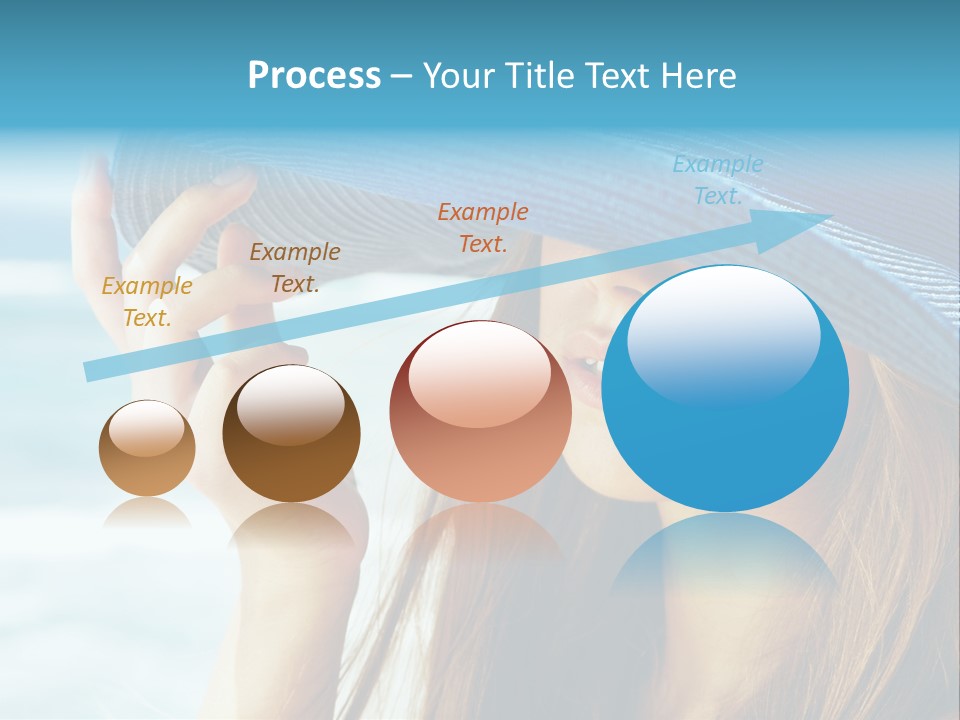 Process – Your Title Text Here

Example Text.

Example Text.

Example Text.

Example Text.